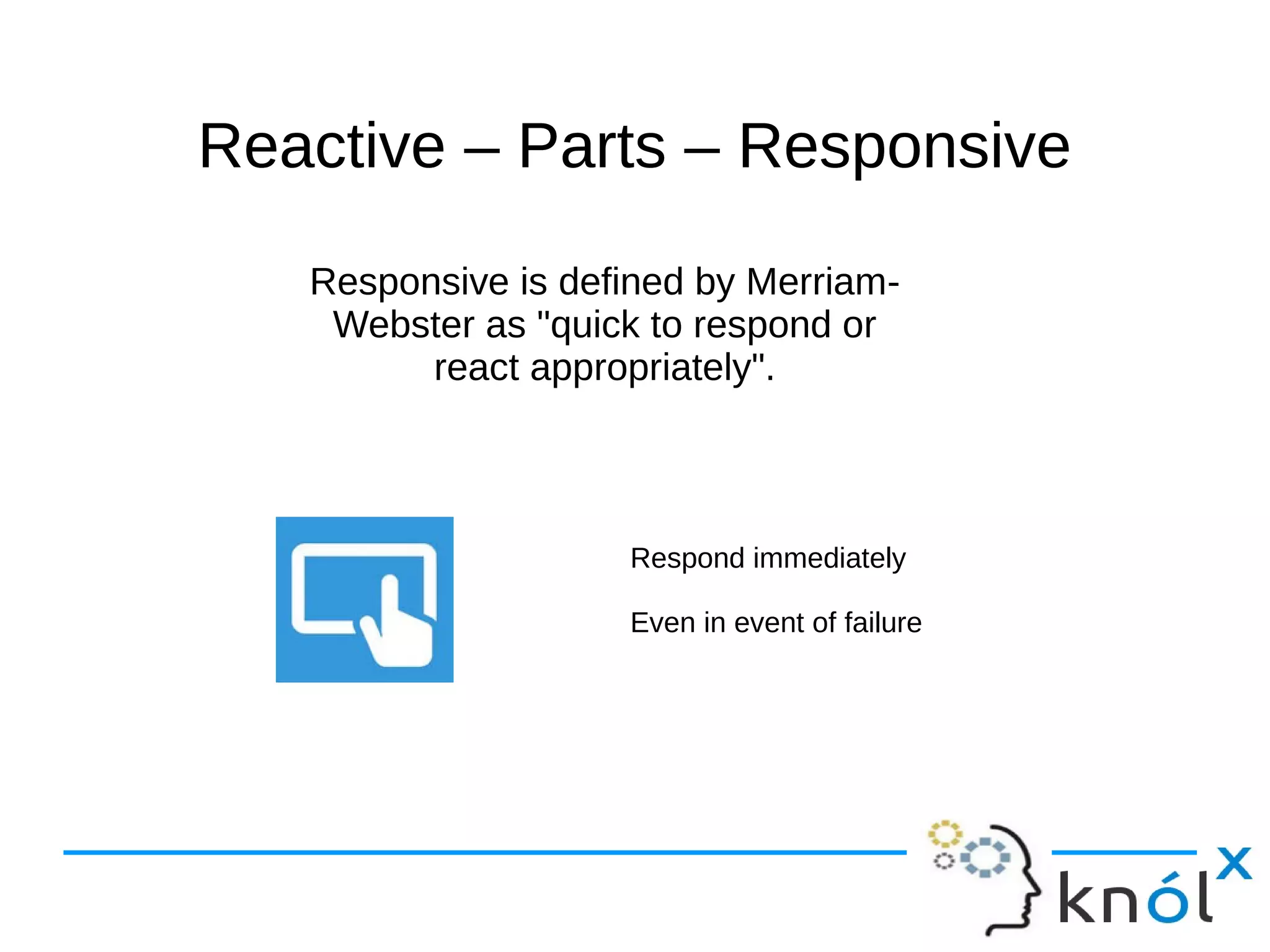 Reactive – Parts – Responsive

Responsive is defined by Merriam-Webster as "quick to respond or react appropriately".

Respond immediately

Even in event of failure

knólx